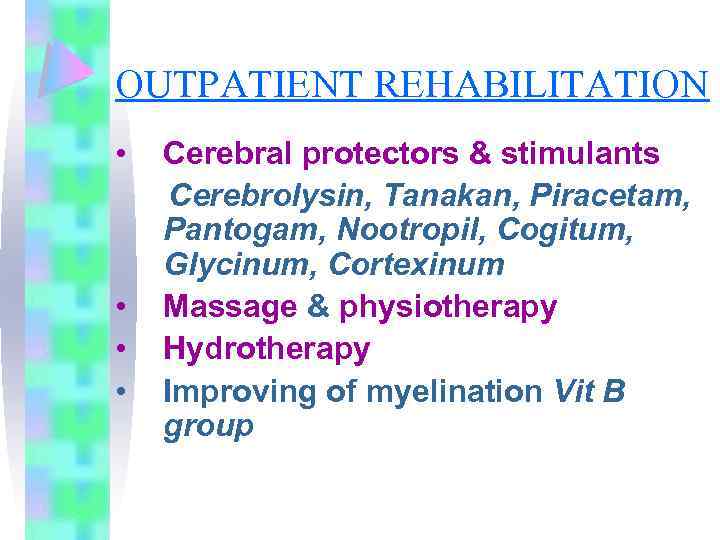 OUTPATIENT REHABILITATION

• Cerebral protectors & stimulants
Cerebrolysin, Tanakan, Piracetam, Pantogam, Nootropil, Cogitum, Glycinum, Cortexinum
• Massage & physiotherapy
• Hydrotherapy
• Improving of myelination Vit B group